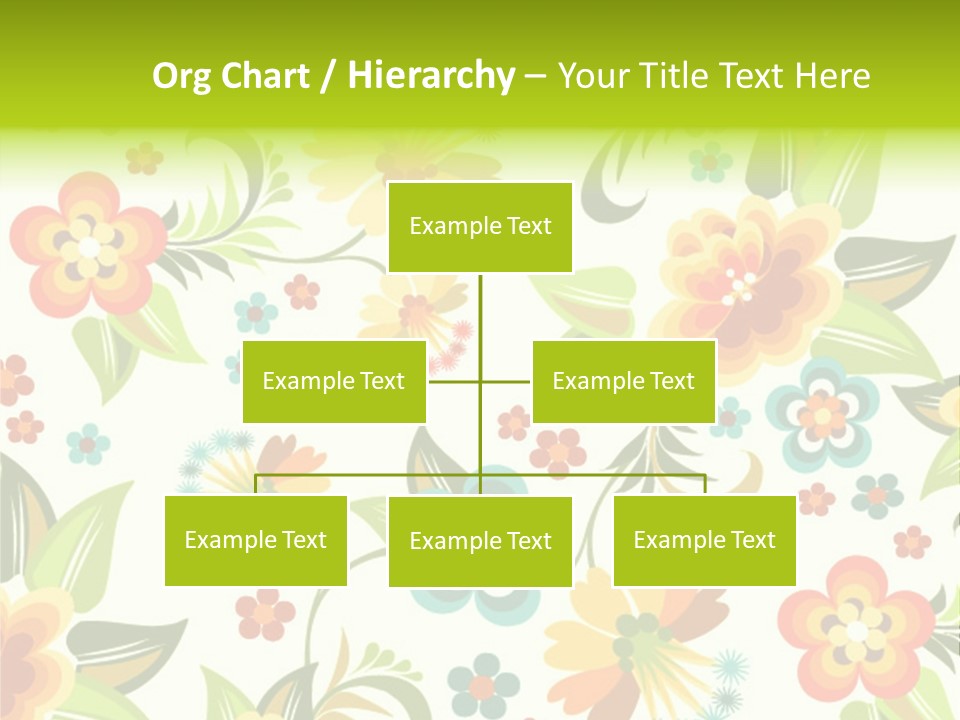 Org Chart / Hierarchy – Your Title Text Here

Example Text

Example Text

Example Text

Example Text

Example Text

Example Text